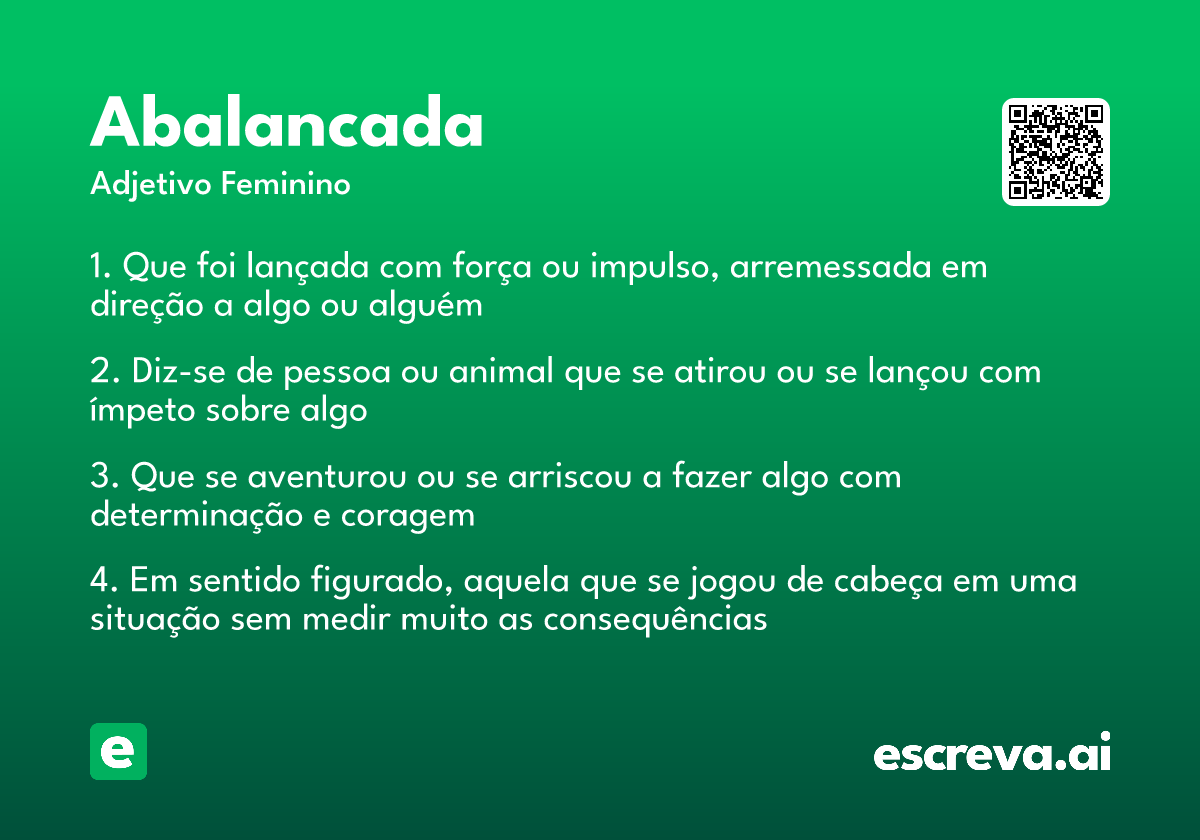 Abalancada
Adjetivo Feminino

1. Que foi lançada com força ou impulso, arremessada em direção a algo ou alguém

2. Diz-se de pessoa ou animal que se atirou ou se lançou com ímpeto sobre algo

3. Que se aventurou ou se arriscou a fazer algo com determinação e coragem

4. Em sentido figurado, aquela que se jogou de cabeça em uma situação sem medir muito as consequências

e

escreva.ai